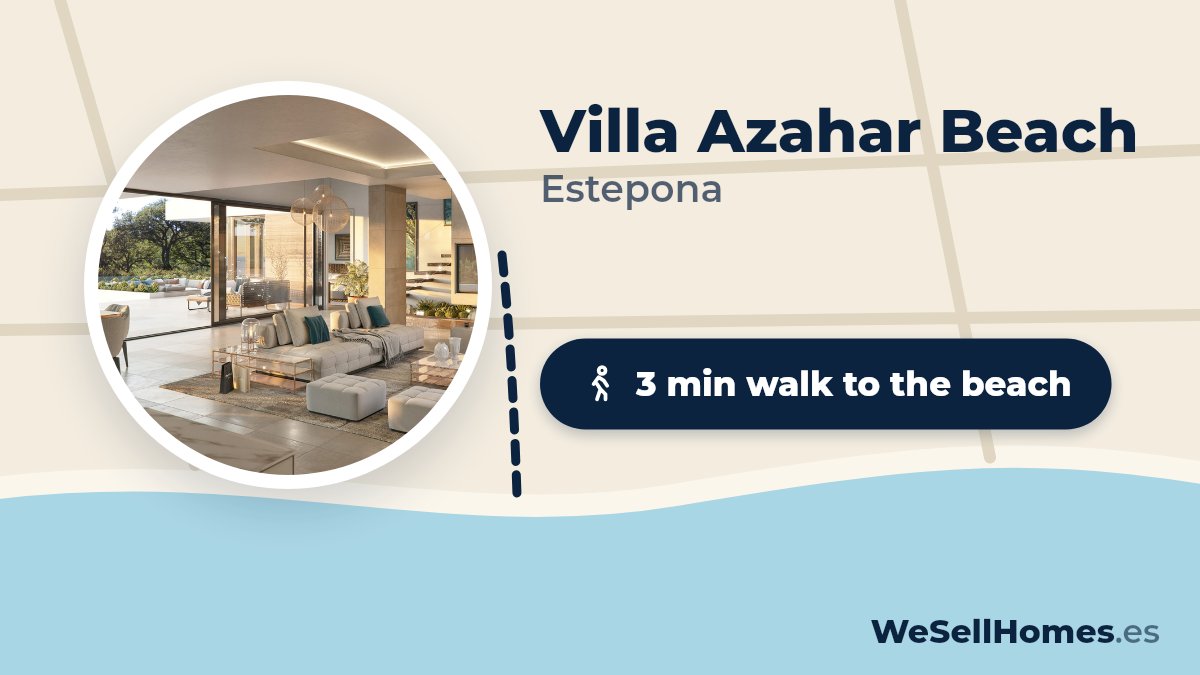 Villa Azahar Beach
Estepona

3 min walk to the beach

WeSellHomes.es